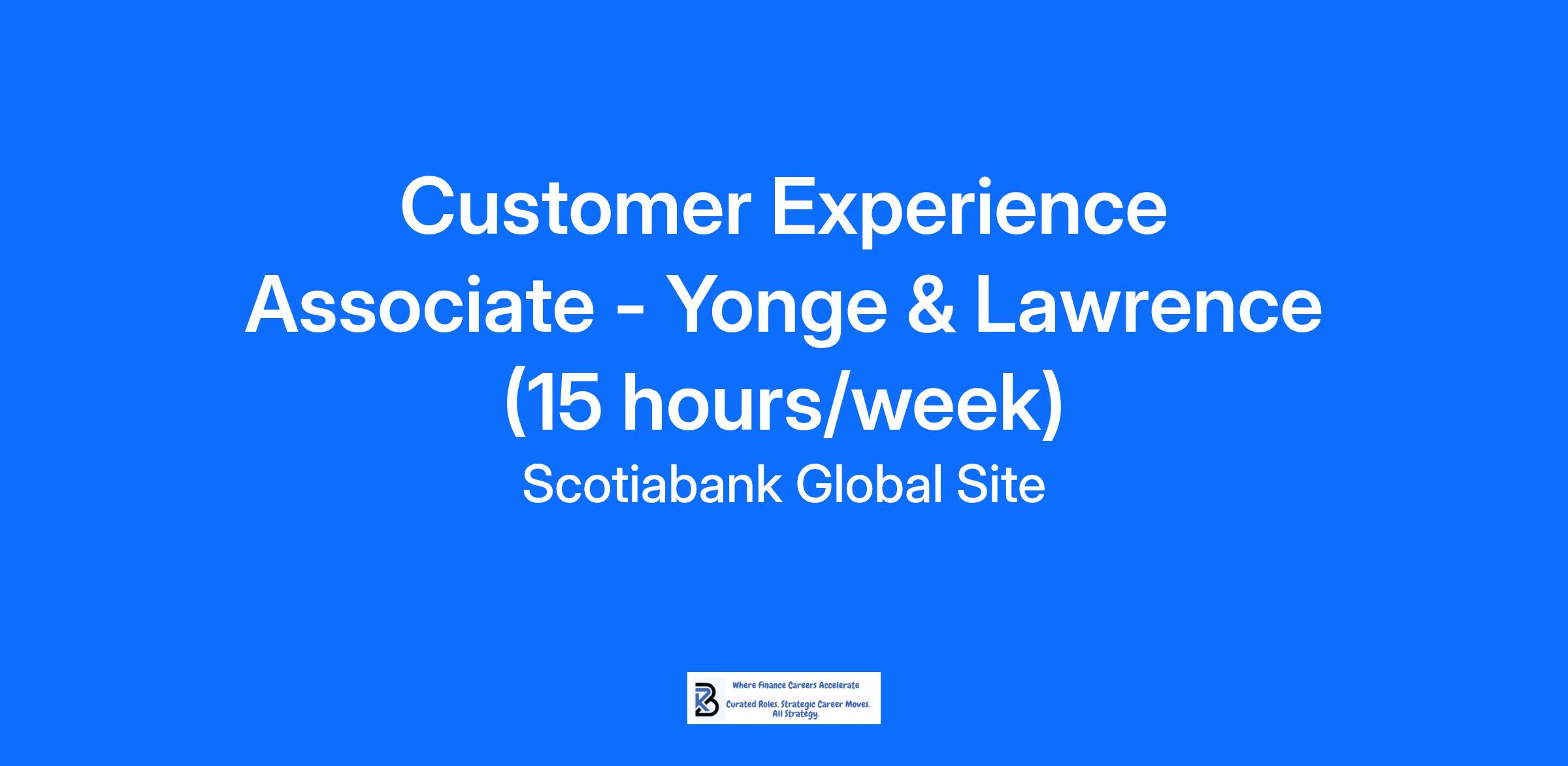 Customer Experience Associate - Yonge & Lawrence (15 hours/week)

Scotiabank Global Site

Where Finance Careers Accelerate

Curated Roles. Strategic Career Moves. All Strategy.